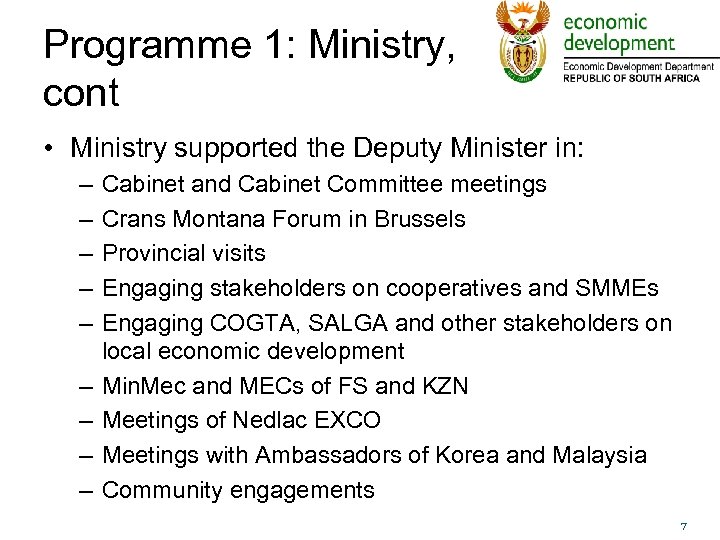 Programme 1: Ministry, cont

economic development
Economic Development Department
REPUBLIC OF SOUTH AFRICA

• Ministry supported the Deputy Minister in:
– Cabinet and Cabinet Committee meetings
– Crans Montana Forum in Brussels
– Provincial visits
– Engaging stakeholders on cooperatives and SMMEs
– Engaging COGTA, SALGA and other stakeholders on local economic development
– MinMec and MECs of FS and KZN
– Meetings of Nedlac EXCO
– Meetings with Ambassadors of Korea and Malaysia
– Community engagements

7